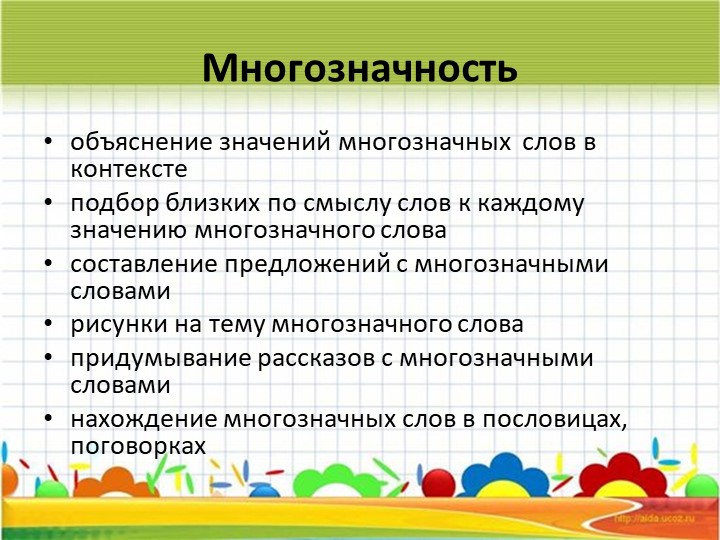 Многозначность

• объяснение значений многозначных слов в контексте
• подбор близких по смыслу слов к каждому значению многозначного слова
• составление предложений с многозначными словами
• рисунки на тему многозначного слова
• придумывание рассказов с многозначными словами
• нахождение многозначных слов в пословицах, поговорках

http://aida.ucoz.ru